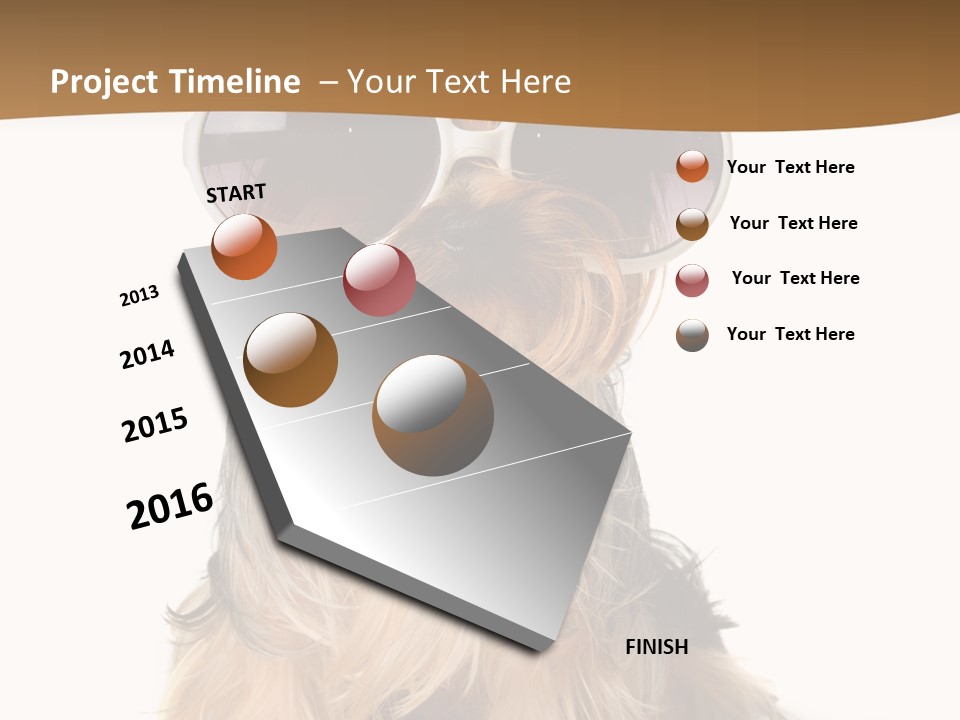 Project Timeline – Your Text Here

START

2013

2014

2015

2016

FINISH

Your Text Here

Your Text Here

Your Text Here

Your Text Here